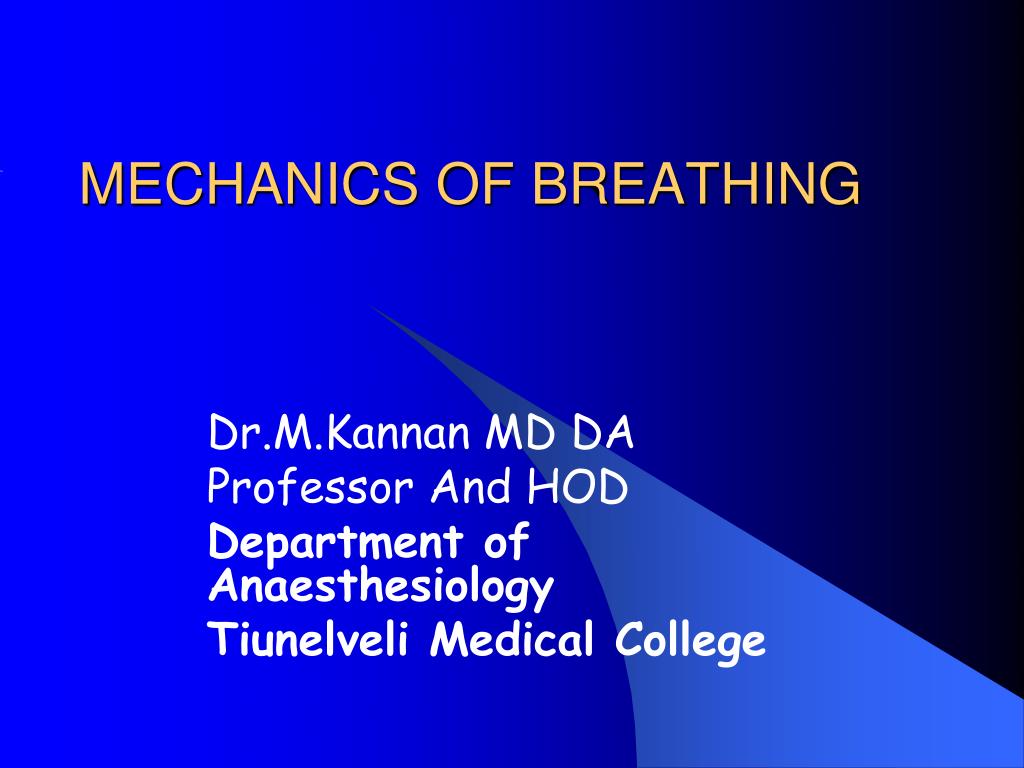 MECHANICS OF BREATHING

Dr.M.Kannan MD DA
Professor And HOD
Department of Anaesthesiology
Tiunelveli Medical College